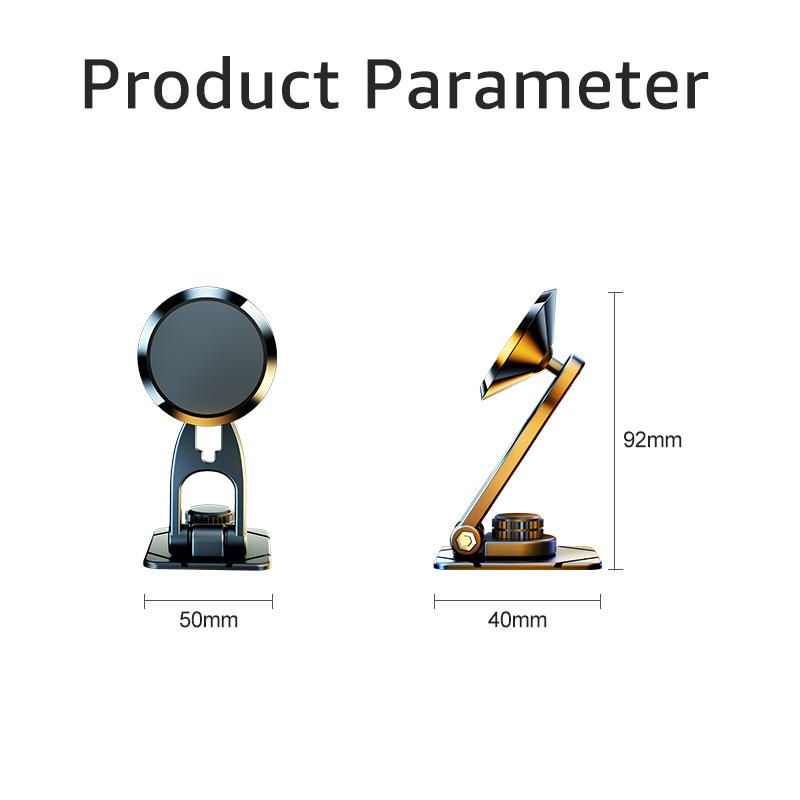 Product Parameter

92mm

50mm

40mm